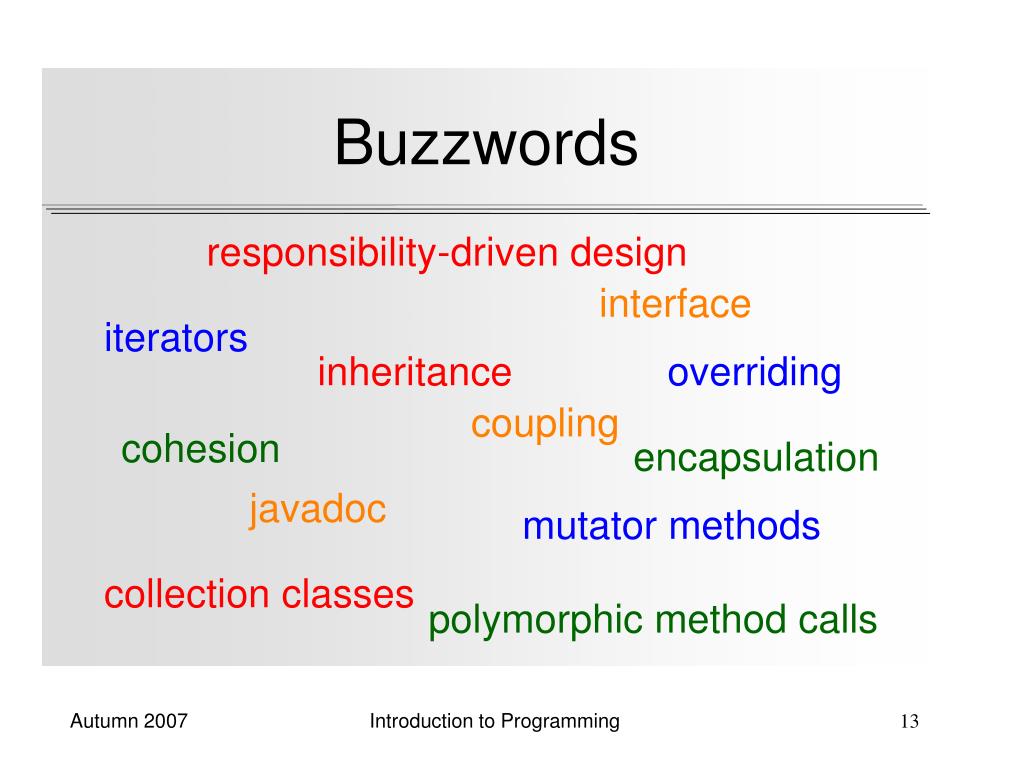 Buzzwords

responsibility-driven design

interface

iterators

inheritance

overriding

coupling

cohesion

encapsulation

javadoc

mutator methods

collection classes

polymorphic method calls

Autumn 2007

Introduction to Programming

13